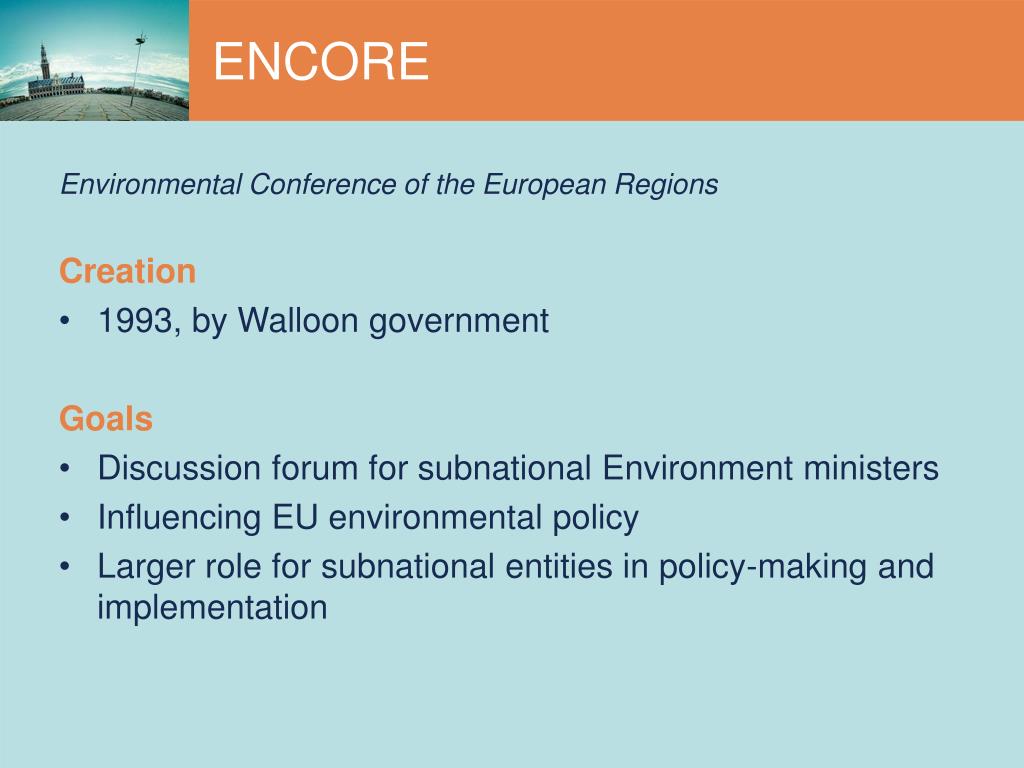 ENCORE

Environmental Conference of the European Regions

Creation
• 1993, by Walloon government

Goals
• Discussion forum for subnational Environment ministers
• Influencing EU environmental policy
• Larger role for subnational entities in policy-making and implementation